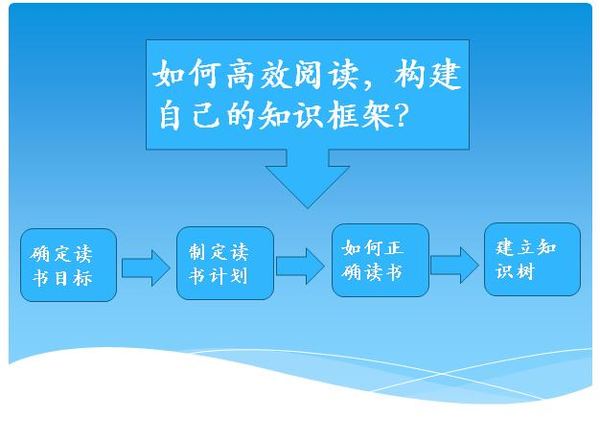 如何高效阅读，构建自己的知识框架？

确定读书目标

制定读书计划

如何正确读书

建立知识树